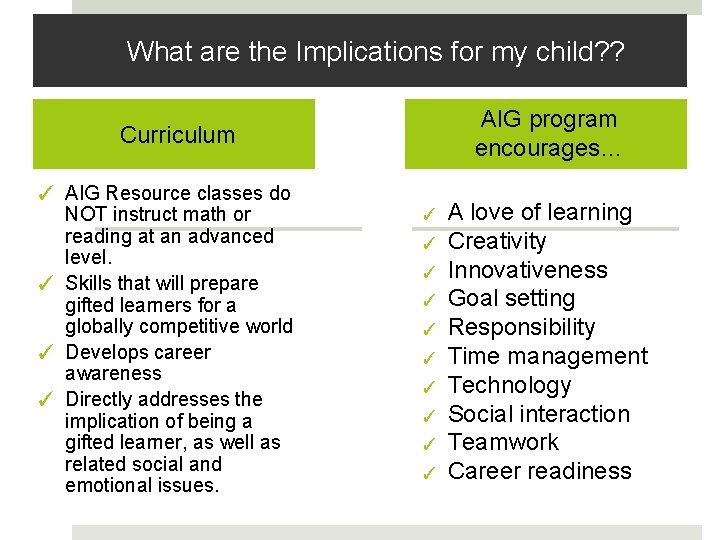 What are the Implications for my child??

Curriculum

✓ AIG Resource classes do NOT instruct math or reading at an advanced level.
✓ Skills that will prepare gifted learners for a globally competitive world
✓ Develops career awareness
✓ Directly addresses the implication of being a gifted learner, as well as related social and emotional issues.

AIG program encourages…

✓ A love of learning
✓ Creativity
✓ Innovativeness
✓ Goal setting
✓ Responsibility
✓ Time management
✓ Technology
✓ Social interaction
✓ Teamwork
✓ Career readiness